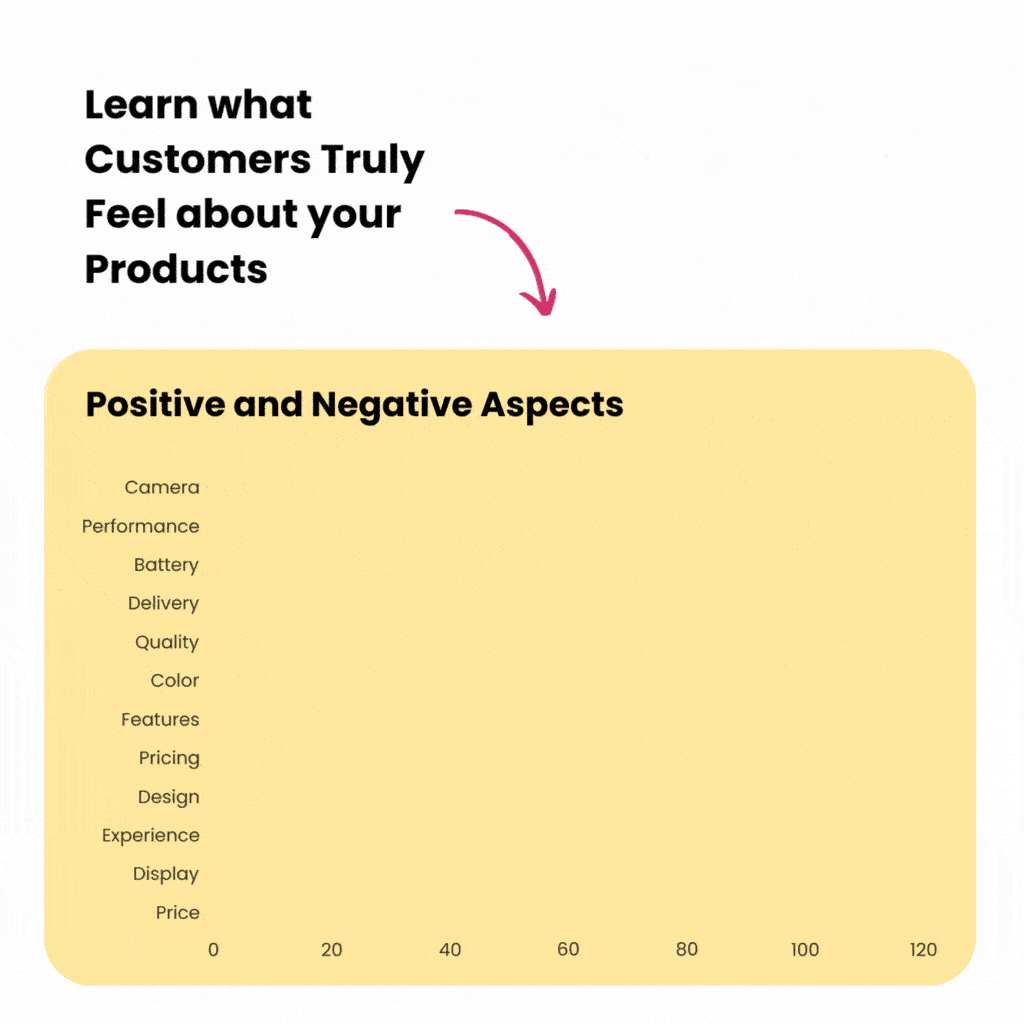 Learn what Customers Truly Feel about your Products

Positive and Negative Aspects

Camera
Performance
Battery
Delivery
Quality
Color
Features
Pricing
Design
Experience
Display
Price

0 20 40 60 80 100 120